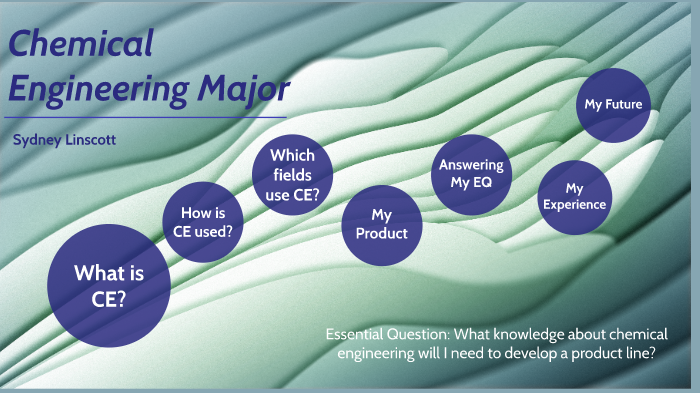 Chemical Engineering Major

Sydney Linscott

What is CE?

How is CE used?

Which fields use CE?

My Product

Answering My EQ

My Experience

My Future

Essential Question: What knowledge about chemical engineering will I need to develop a product line?